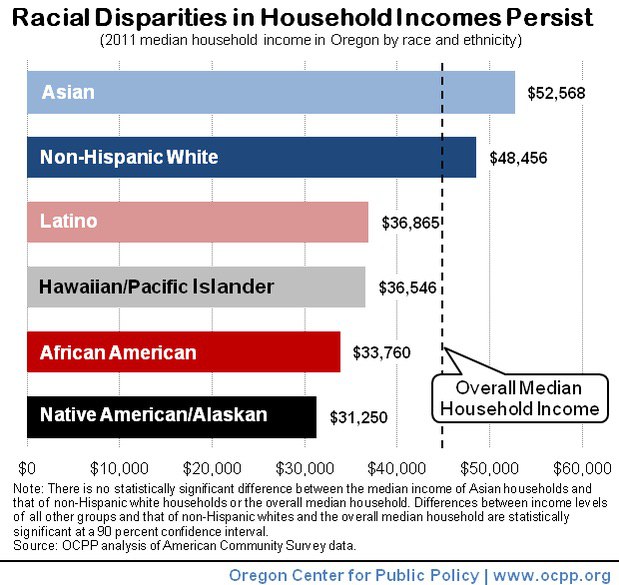 Racial Disparities in Household Incomes Persist
(2011 median household income in Oregon by race and ethnicity)

Asian $52,568
Non-Hispanic White $48,456
Latino $36,865
Hawaiian/Pacific Islander $36,546
African American $33,760
Native American/Alaskan $31,250

Overall Median Household Income

$0 $10,000 $20,000 $30,000 $40,000 $50,000 $60,000

Note: There is no statistically significant difference between the median income of Asian households and that of non-Hispanic white households or the overall median household. Differences between income levels of all other groups and that of non-Hispanic whites and the overall median household are statistically significant at a 90 percent confidence interval.
Source: OCPP analysis of American Community Survey data.

Oregon Center for Public Policy | www.ocpp.org